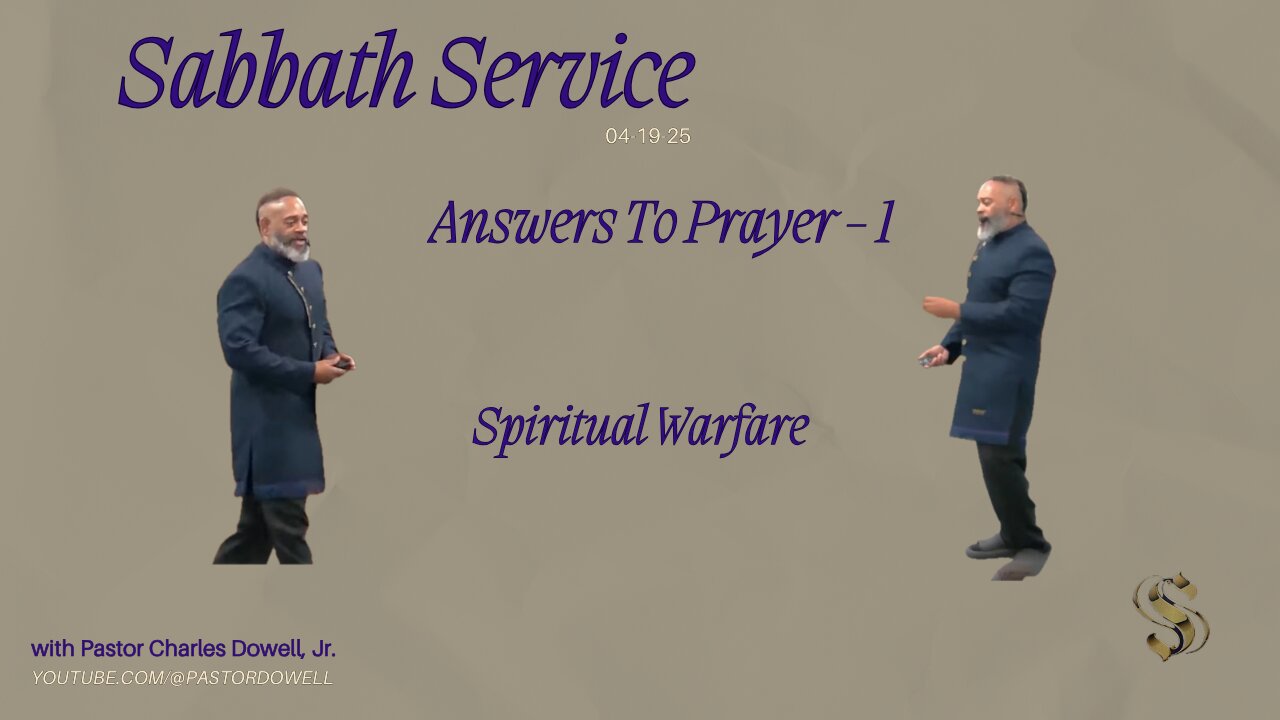 Sabbath Service

04·19·25

Answers To Prayer - 1

Spiritual Warfare

with Pastor Charles Dowell, Jr.

YOUTUBE.COM/@PASTORDOWELL